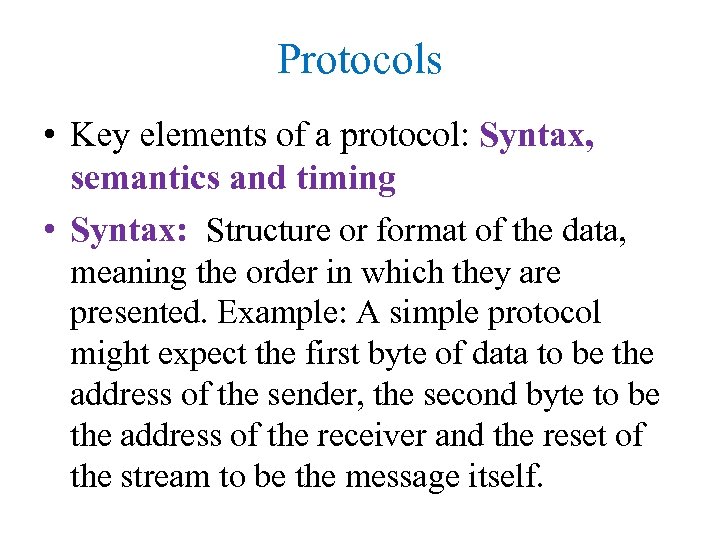 Protocols

• Key elements of a protocol: Syntax, semantics and timing

• Syntax: Structure or format of the data, meaning the order in which they are presented. Example: A simple protocol might expect the first byte of data to be the address of the sender, the second byte to be the address of the receiver and the reset of the stream to be the message itself.